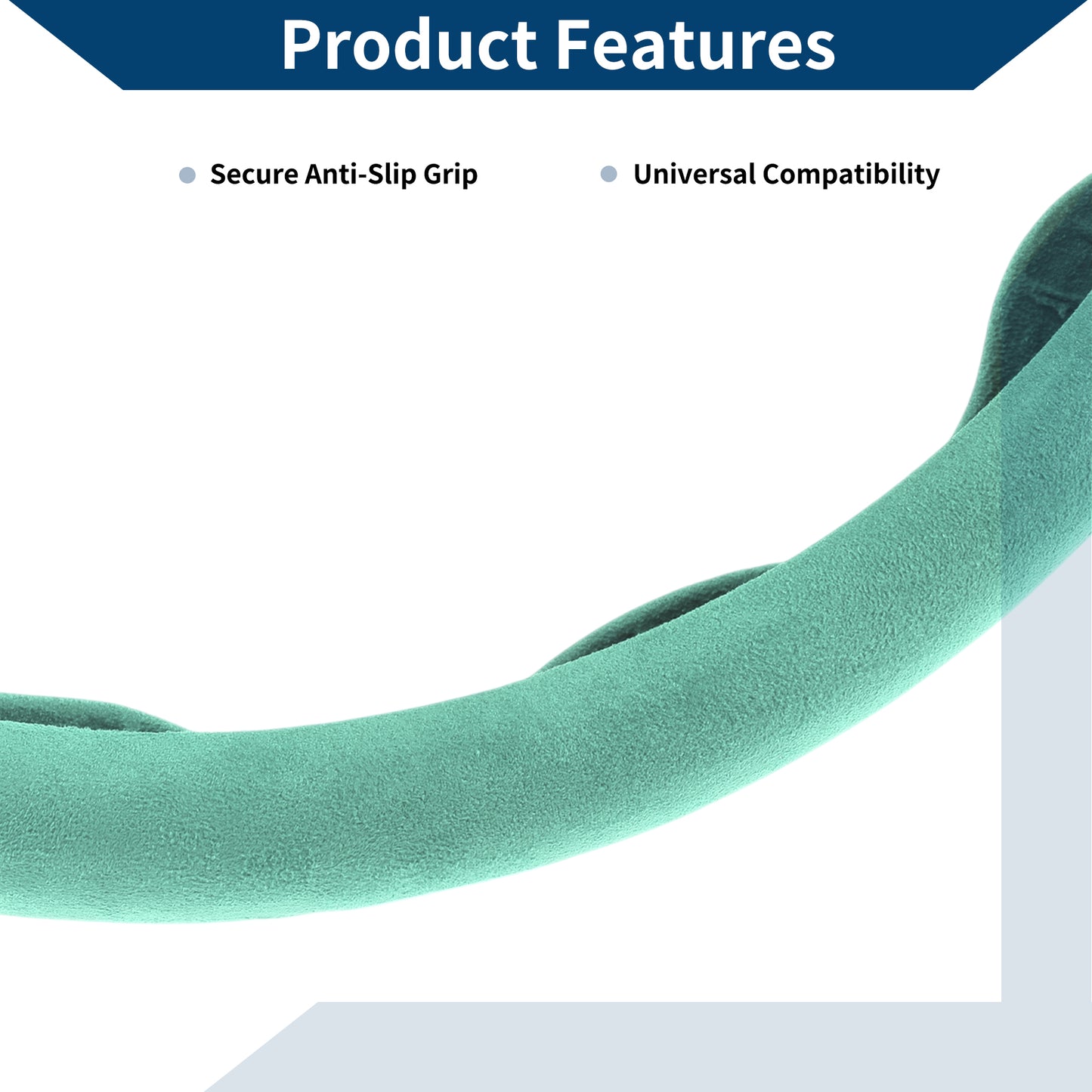 Product Features

Secure Anti-Slip Grip

Universal Compatibility